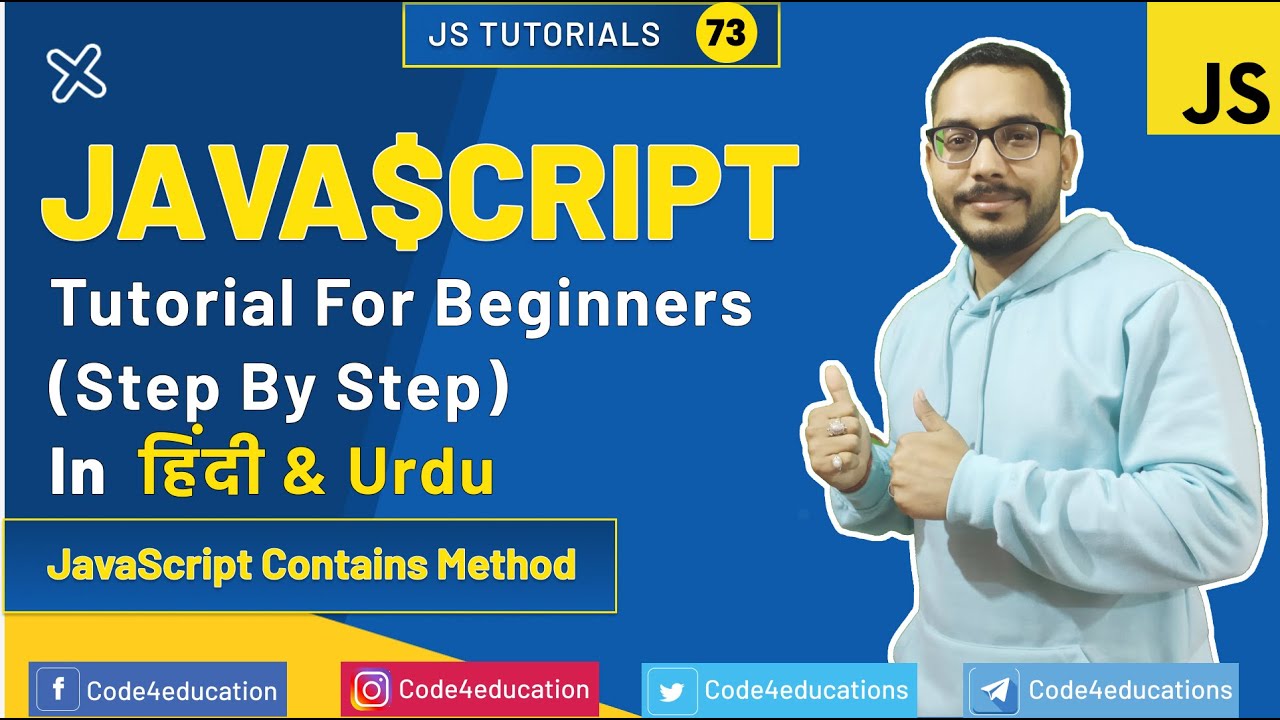 JS TUTORIALS 73

JS

JAVA$CRIPT

Tutorial For Beginners (Step By Step) In हिंदी & Urdu

JavaScript Contains Method

Code4education

Code4education

Code4educations

Code4educations